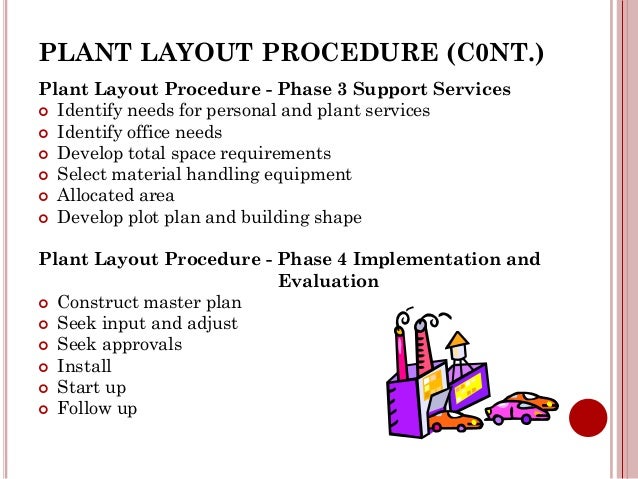 PLANT LAYOUT PROCEDURE (C0NT.)

Plant Layout Procedure - Phase 3 Support Services
- Identify needs for personal and plant services
- Identify office needs
- Develop total space requirements
- Select material handling equipment
- Allocated area
- Develop plot plan and building shape

Plant Layout Procedure - Phase 4 Implementation and Evaluation
- Construct master plan
- Seek input and adjust
- Seek approvals
- Install
- Start up
- Follow up